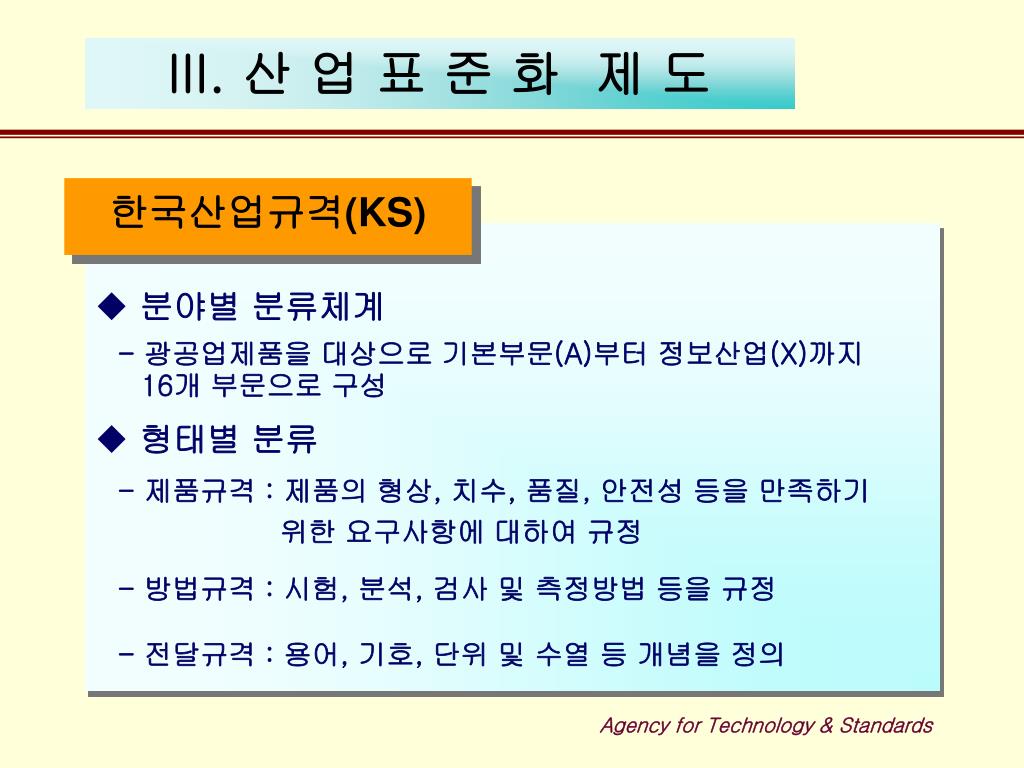 III. 산 업 표 준 화 제 도

한국산업규격(KS)

◆ 분야별 분류체계

- 광공업제품을 대상으로 기본부문(A)부터 정보산업(X)까지 16개 부문으로 구성

◆ 형태별 분류

- 제품규격 : 제품의 형상, 치수, 품질, 안전성 등을 만족하기 위한 요구사항에 대하여 규정

- 방법규격 : 시험, 분석, 검사 및 측정방법 등을 규정

- 전달규격 : 용어, 기호, 단위 및 수열 등 개념을 정의

Agency for Technology & Standards